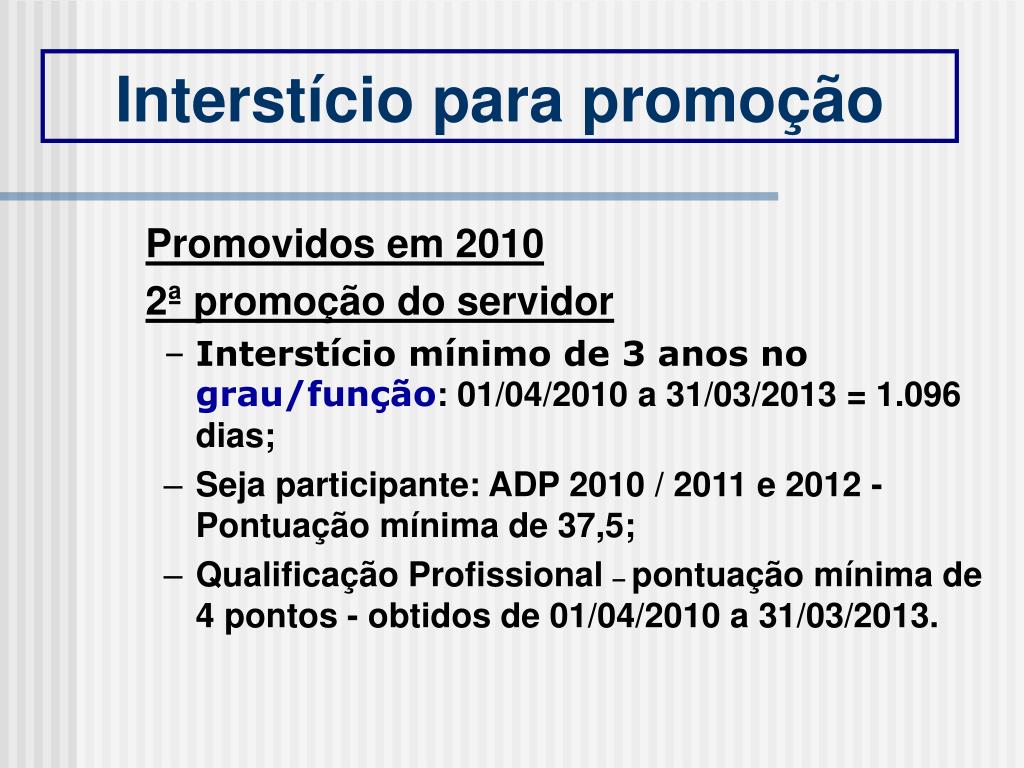 Interstício para promoção

Promovidos em 2010

2ª promoção do servidor

– Interstício mínimo de 3 anos no grau/função: 01/04/2010 a 31/03/2013 = 1.096 dias;

– Seja participante: ADP 2010 / 2011 e 2012 - Pontuação mínima de 37,5;

– Qualificação Profissional – pontuação mínima de 4 pontos - obtidos de 01/04/2010 a 31/03/2013.